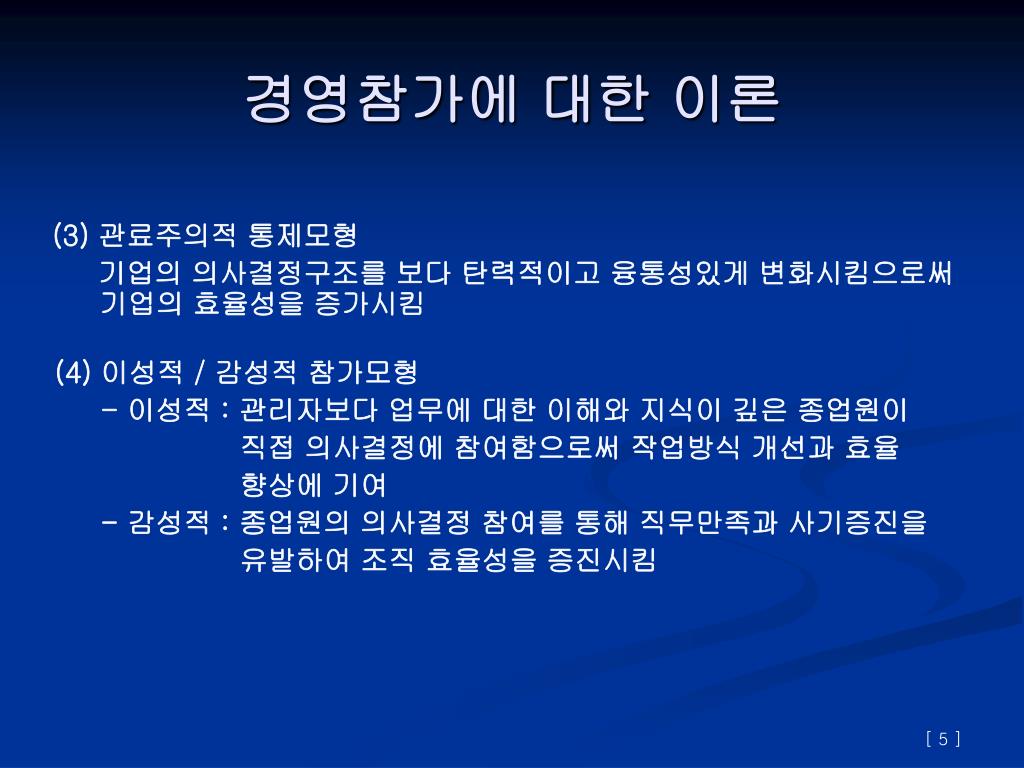 경영참가에 대한 이론

(3) 관료주의적 통제모형
기업의 의사결정구조를 보다 탄력적이고 융통성있게 변화시킴으로써 기업의 효율성을 증가시킴

(4) 이성적 / 감성적 참가모형
- 이성적 : 관리자보다 업무에 대한 이해와 지식이 깊은 종업원이 직접 의사결정에 참여함으로써 작업방식 개선과 효율 향상에 기여
- 감성적 : 종업원의 의사결정 참여를 통해 직무만족과 사기증진을 유발하여 조직 효율성을 증진시킴

[ 5 ]